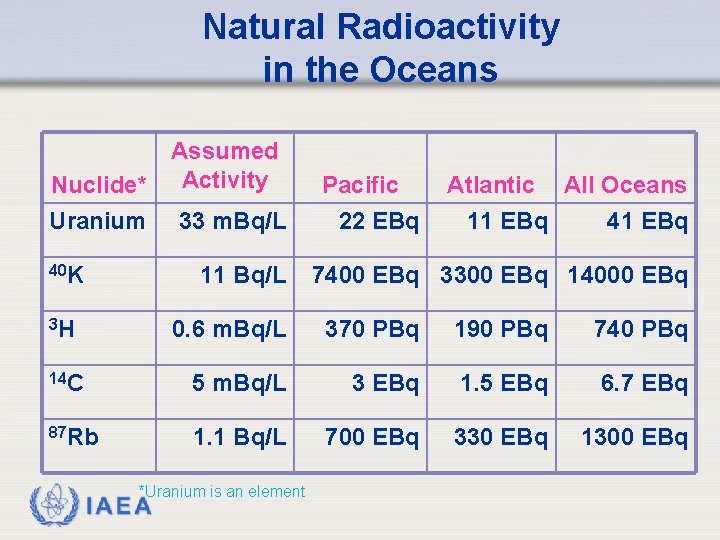 Natural Radioactivity in the Oceans

| Nuclide* | Assumed Activity | Pacific | Atlantic | All Oceans |
|---|---|---|---|---|
| Uranium | 33 mBq/L | 22 EBq | 11 EBq | 41 EBq |
| $^{40}$K | 11 Bq/L | 7400 EBq | 3300 EBq | 14000 EBq |
| $^{3}$H | 0.6 mBq/L | 370 PBq | 190 PBq | 740 PBq |
| $^{14}$C | 5 mBq/L | 3 EBq | 1.5 EBq | 6.7 EBq |
| $^{87}$Rb | 1.1 Bq/L | 700 EBq | 330 EBq | 1300 EBq |

*Uranium is an element

IAEA